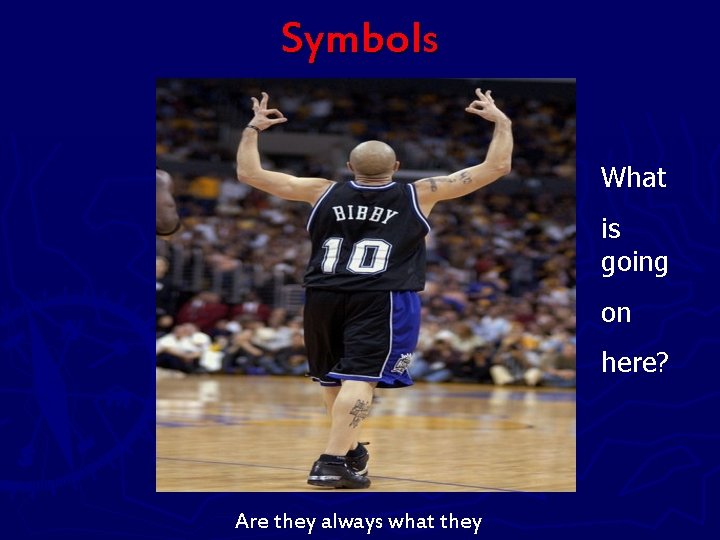 Symbols

BIBBY
10

What
is
going
on
here?

Are they always what they